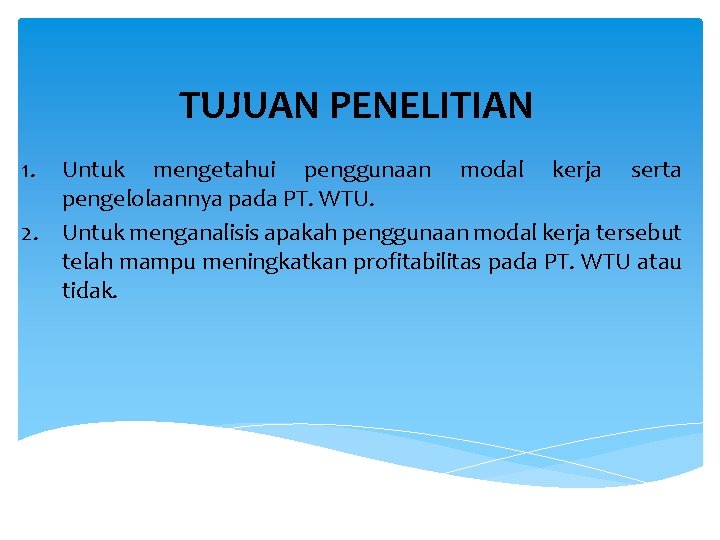 TUJUAN PENELITIAN

1. Untuk mengetahui penggunaan modal kerja serta pengelolaannya pada PT. WTU.
2. Untuk menganalisis apakah penggunaan modal kerja tersebut telah mampu meningkatkan profitabilitas pada PT. WTU atau tidak.